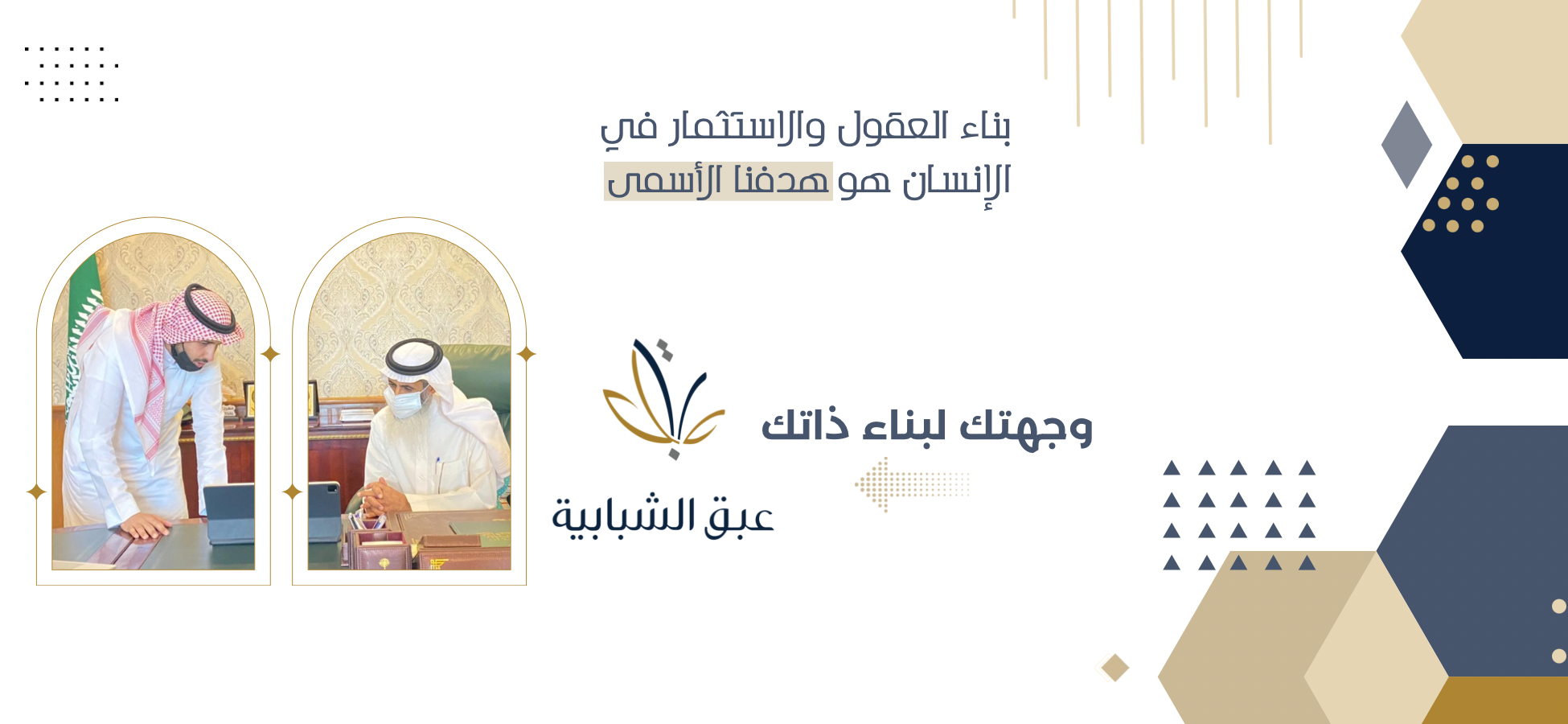 بناء العقول والاستثمار في الإنسان هو هدفنا الأسمى

وجهتك لبناء ذاتك

عبق الشبابية